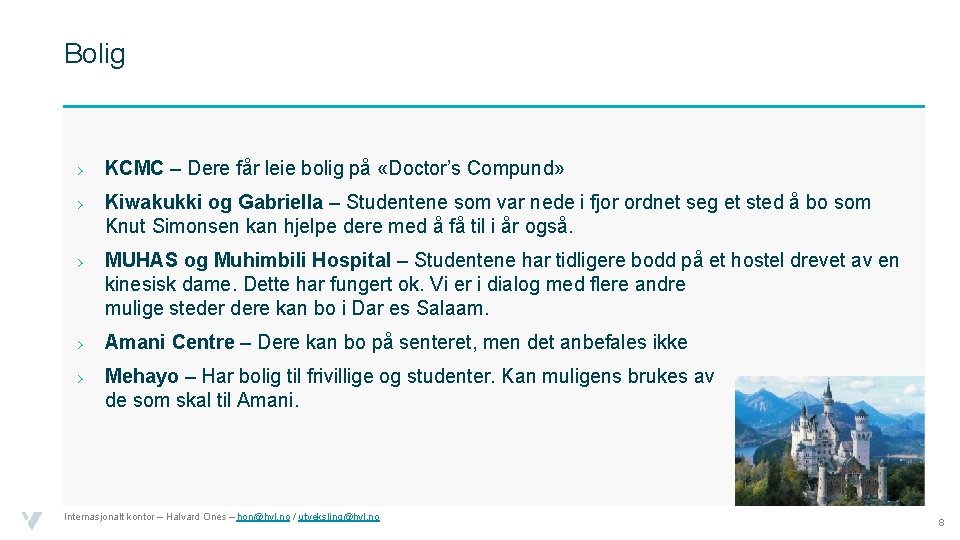 Bolig

› KCMC – Dere får leie bolig på «Doctor's Compund»

› Kiwakukki og Gabriella – Studentene som var nede i fjor ordnet seg et sted å bo som Knut Simonsen kan hjelpe dere med å få til i år også.

› MUHAS og Muhimbili Hospital – Studentene har tidligere bodd på et hostel drevet av en kinesisk dame. Dette har fungert ok. Vi er i dialog med flere andre mulige steder dere kan bo i Dar es Salaam.

› Amani Centre – Dere kan bo på senteret, men det anbefales ikke

› Mehayo – Har bolig til frivillige og studenter. Kan muligens brukes av de som skal til Amani.

Internasjonalt kontor – Halvard Ones – hon@hvl.no / utveksling@hvl.no

8